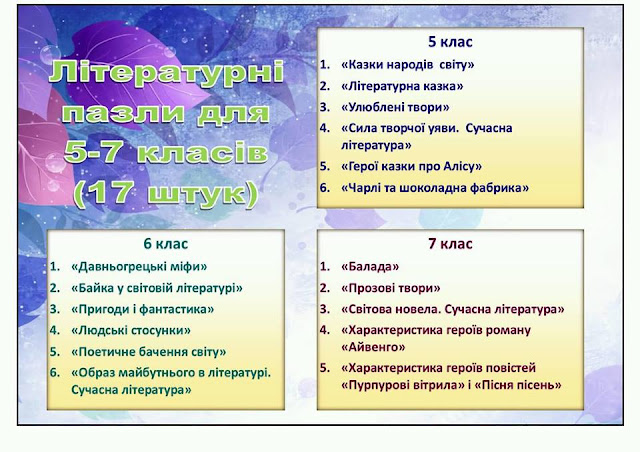 Літературні пазли для 5-7 класів (17 штук)

5 клас
1. «Казки народів світу»
2. «Літературна казка»
3. «Улюблені твори»
4. «Сила творчої уяви. Сучасна література»
5. «Герої казки про Алісу»
6. «Чарлі та шоколадна фабрика»

6 клас
1. «Давньогрецькі міфи»
2. «Байка у світовій літературі»
3. «Пригоди і фантастика»
4. «Людські стосунки»
5. «Поетичне бачення світу»
6. «Образ майбутнього в літературі. Сучасна література»

7 клас
1. «Балада»
2. «Прозові твори»
3. «Світова новела. Сучасна література»
4. «Характеристика героїв роману «Айвенго»
5. «Характеристика героїв повістей «Пурпурові вітрила» і «Пісня пісень»